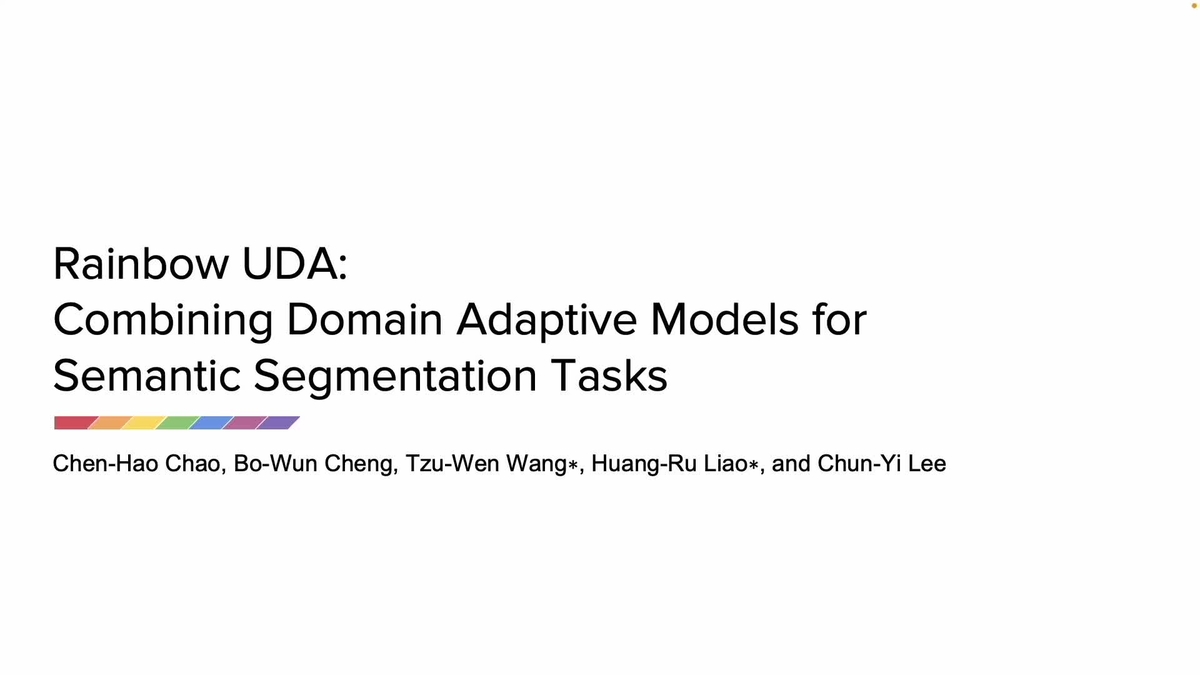 Rainbow UDA:
Combining Domain Adaptive Models for Semantic Segmentation Tasks

Chen-Hao Chao, Bo-Wun Cheng, Tzu-Wen Wang∗, Huang-Ru Liao∗, and Chun-Yi Lee